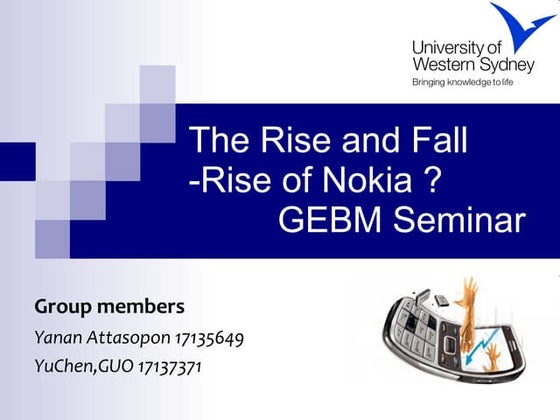 University of Western Sydney
Bringing knowledge to life

The Rise and Fall
-Rise of Nokia ?
GEBM Seminar

Group members
Yanan Attasopon 17135649
YuChen,GUO 17137371